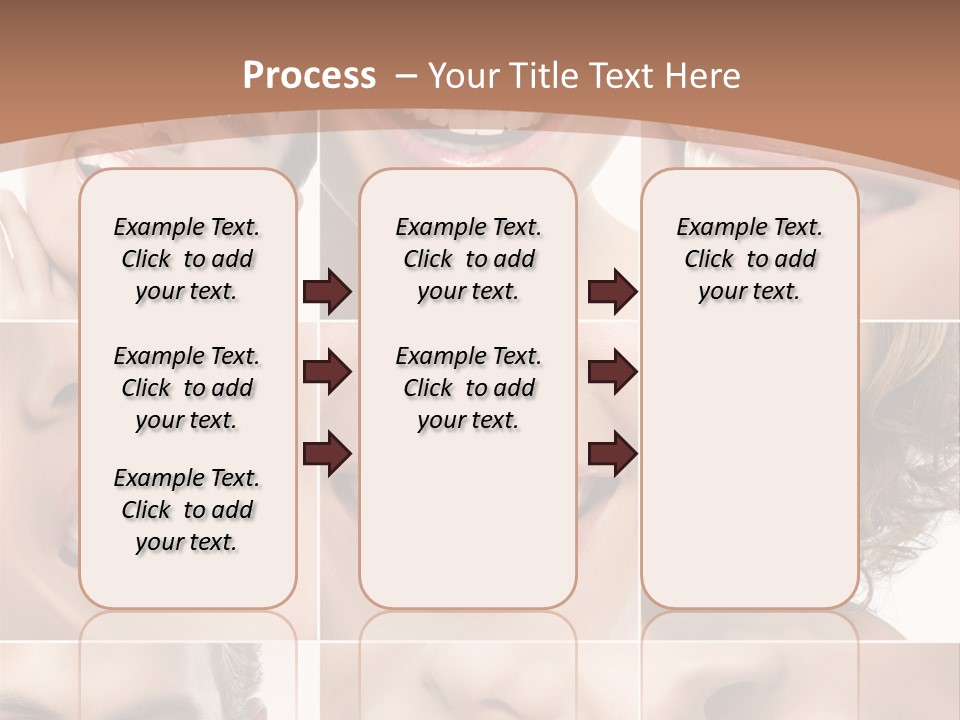 Process – Your Title Text Here

Example Text. Click to add your text.

Example Text. Click to add your text.

Example Text. Click to add your text.

Example Text. Click to add your text.

Example Text. Click to add your text.

Example Text. Click to add your text.